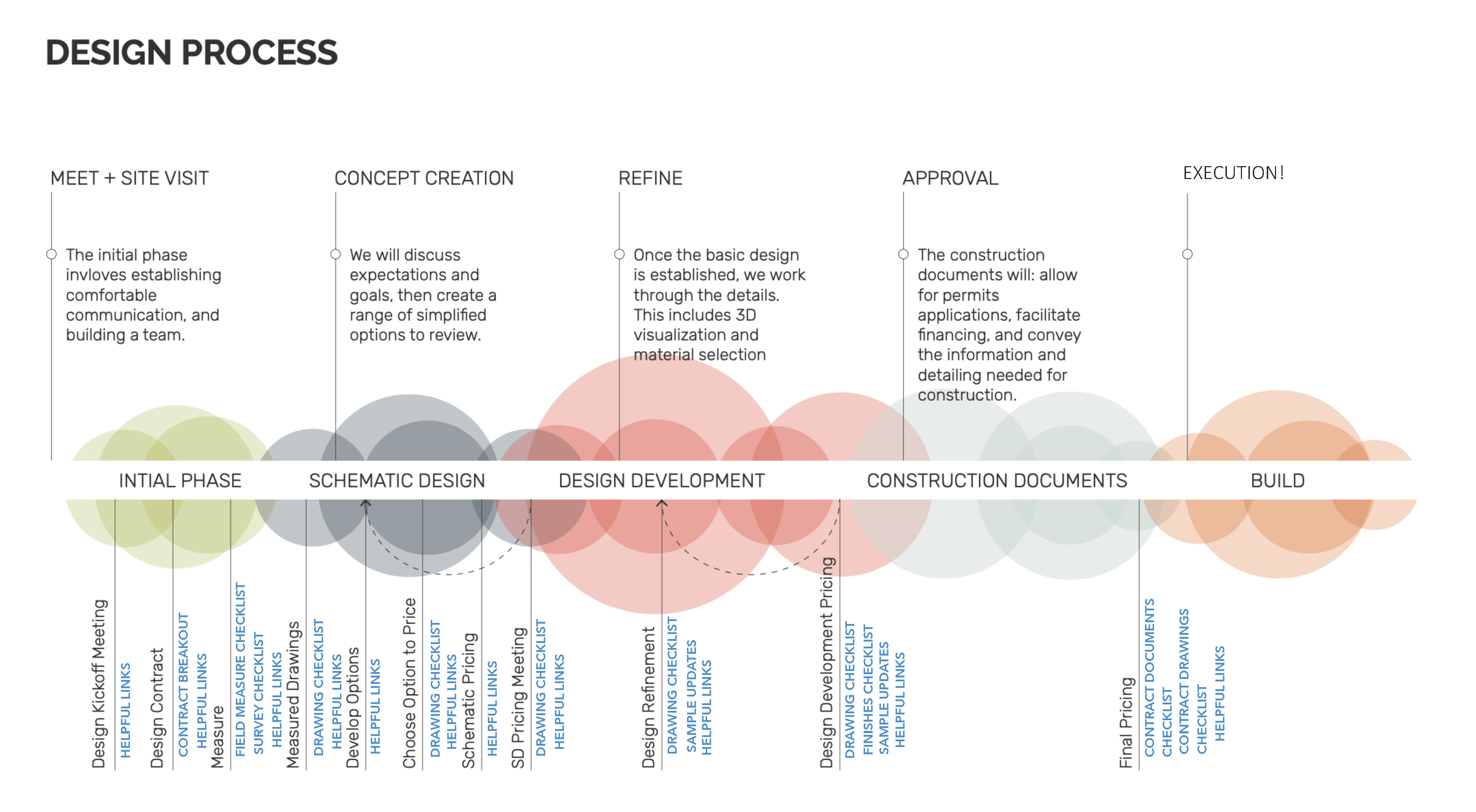 DESIGN PROCESS

MEET + SITE VISIT

The initial phase invloves establishing comfortable communication, and building a team.

CONCEPT CREATION

We will discuss expectations and goals, then create a range of simplified options to review.

REFINE

Once the basic design is established, we work through the details. This includes 3D visualization and material selection

APPROVAL

The construction documents will: allow for permits applications, facilitate financing, and convey the information and detailing needed for construction.

EXECUTION!

INTIAL PHASE

SCHEMATIC DESIGN

DESIGN DEVELOPMENT

CONSTRUCTION DOCUMENTS

BUILD

Design Kickoff Meeting
HELPFUL LINKS
Design Contract
CONTRACT BREAKOUT
HELPFUL LINKS
Measure
FIELD MEASURE CHECKLIST
SURVEY CHECKLIST
HELPFUL LINKS
Measured Drawings
DRAWING CHECKLIST
HELPFUL LINKS
Develop Options
HELPFUL LINKS
Choose Option to Price
DRAWING CHECKLIST
HELPFUL LINKS
Schematic Pricing
HELPFUL LINKS
SD Pricing Meeting
DRAWING CHECKLIST
HELPFUL LINKS
Design Refinement
DRAWING CHECKLIST
SAMPLE UPDATES
HELPFUL LINKS
Design Development Pricing
DRAWING CHECKLIST
FINISHES CHECKLIST
SAMPLE UPDATES
HELPFUL LINKS
Final Pricing
CONTRACT DOCUMENTS CHECKLIST
CONTRACT DRAWINGS CHECKLIST
HELPFUL LINKS